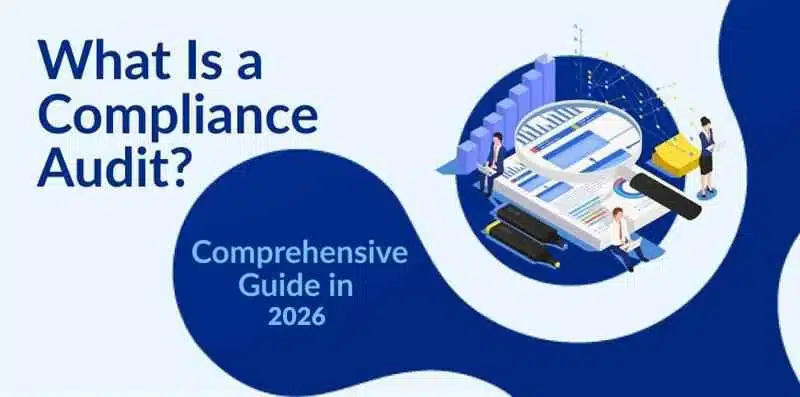 What Is a Compliance Audit?

Comprehensive Guide in 2026